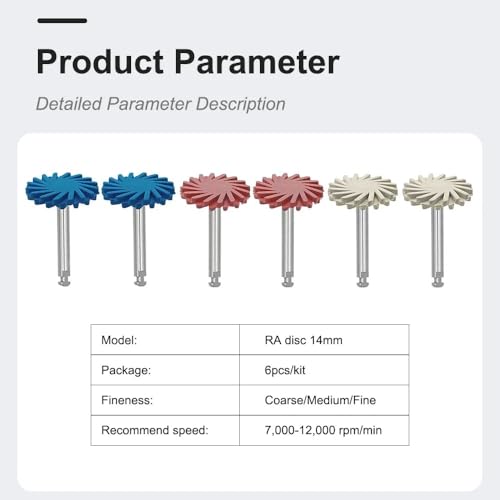 Product Parameter

Detailed Parameter Description

| Model: | RA disc 14mm |
|---|---|
| Package: | 6pcs/kit |
| Fineness: | Coarse/Medium/Fine |
| Recommend speed: | 7,000-12,000 rpm/min |